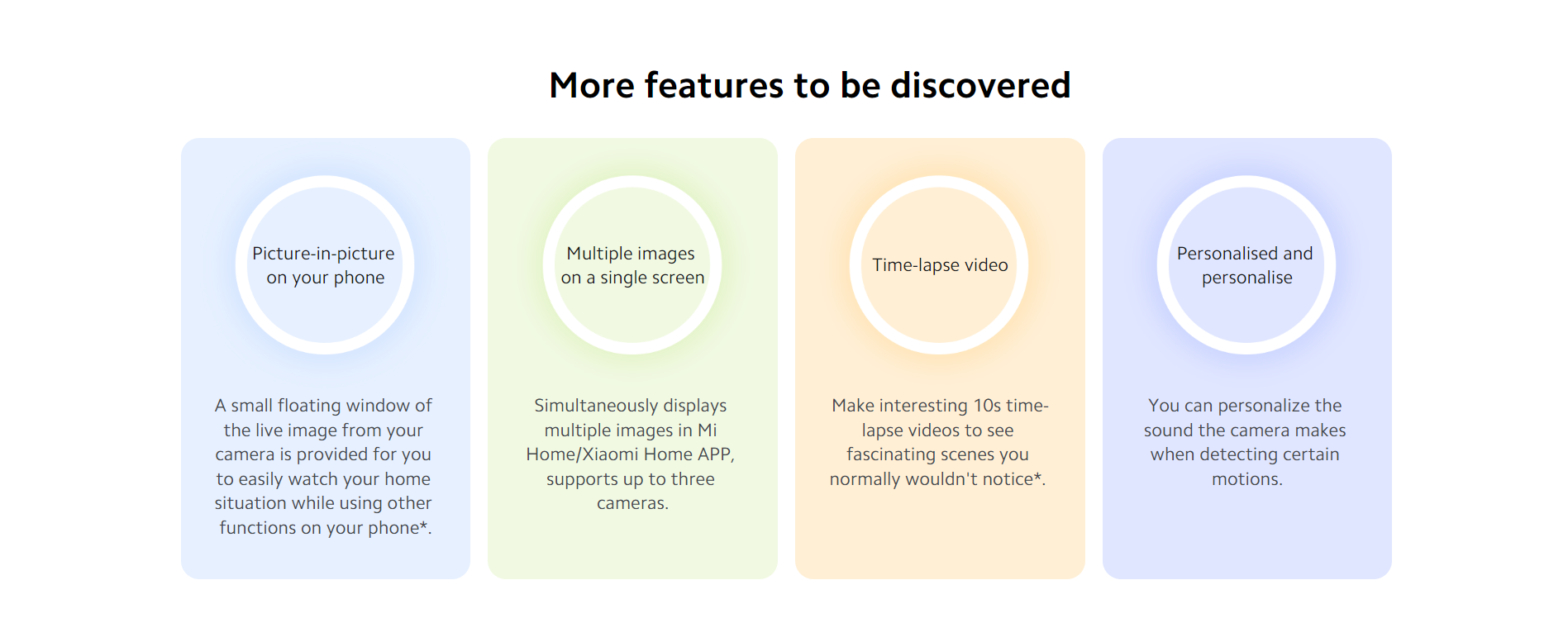 More features to be discovered

Picture-in-picture on your phone

A small floating window of the live image from your camera is provided for you to easily watch your home situation while using other functions on your phone*.

Multiple images on a single screen

Simultaneously displays multiple images in Mi Home/Xiaomi Home APP, supports up to three cameras.

Time-lapse video

Make interesting 10s time-lapse videos to see fascinating scenes you normally wouldn't notice*.

Personalised and personalise

You can personalize the sound the camera makes when detecting certain motions.